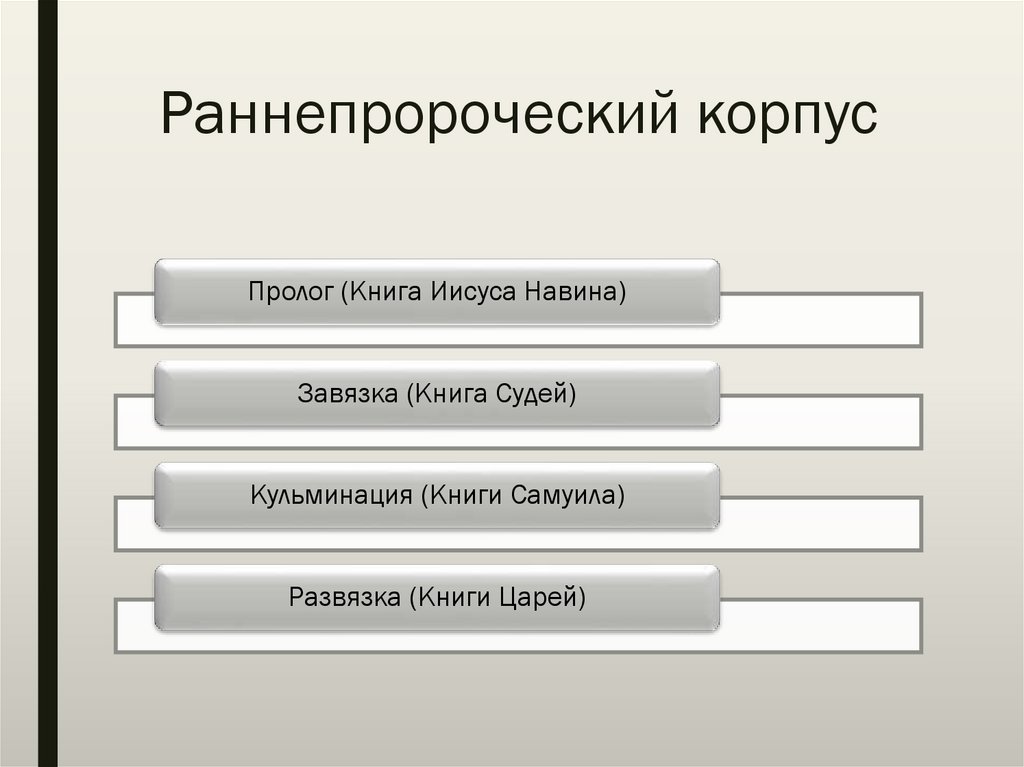 Раннепророческий корпус

Пролог (Книга Иисуса Навина)

Завязка (Книга Судей)

Кульминация (Книги Самуила)

Развязка (Книги Царей)